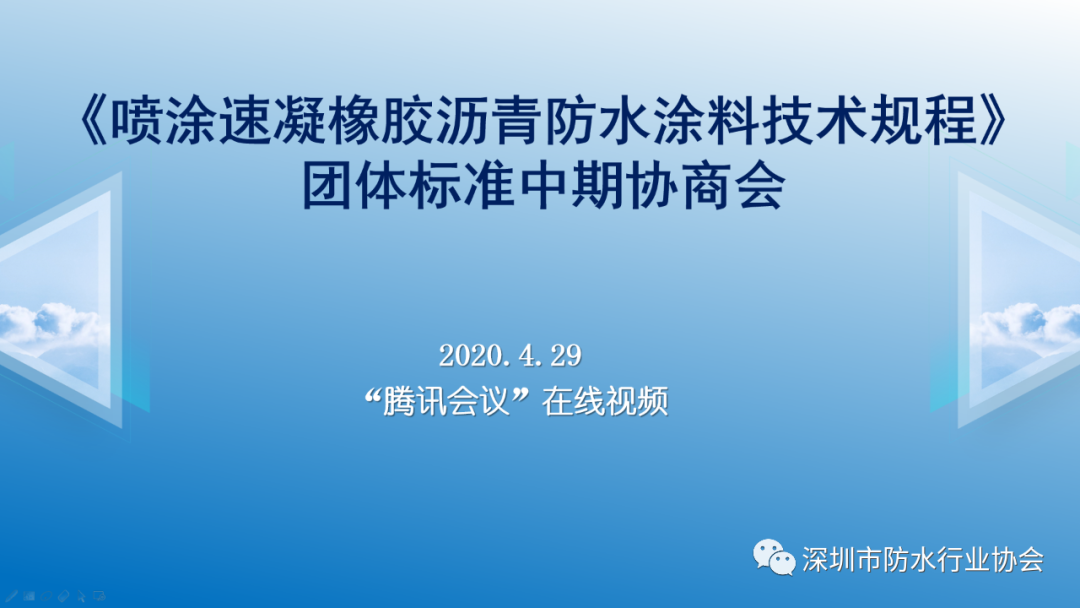 《喷涂速凝橡胶沥青防水涂料技术规程》
团体标准中期协商会

2020.4.29
“腾讯会议”在线视频

深圳市防水行业协会